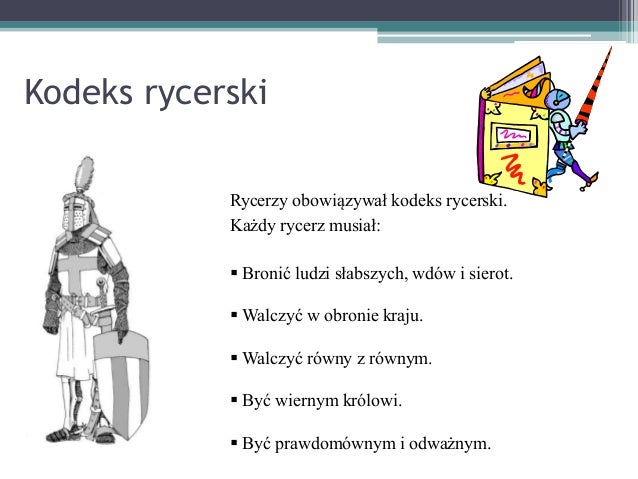 Kodeks rycerski

Rycerzy obowiązywał kodeks rycerski.
Każdy rycerz musiał:

▪ Bronić ludzi słabszych, wdów i sierot.

▪ Walczyć w obronie kraju.

▪ Walczyć równy z równym.

▪ Być wiernym królowi.

▪ Być prawdomównym i odważnym.